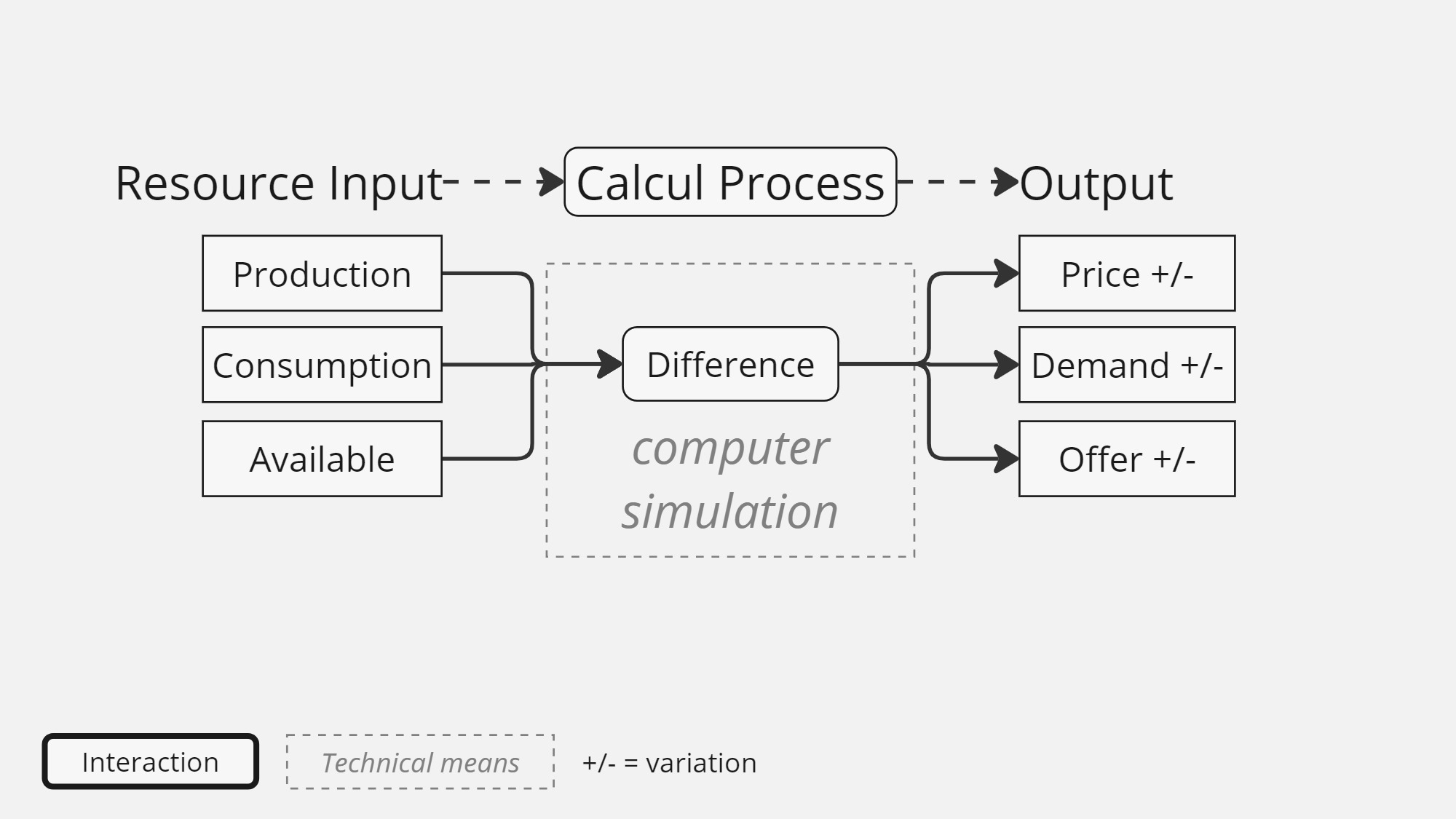 Resource Input

Calcul Process

Output

Production

Consumption

Available

Difference

computer simulation

Price +/-

Demand +/-

Offer +/-

Interaction

Technical means

+/- = variation